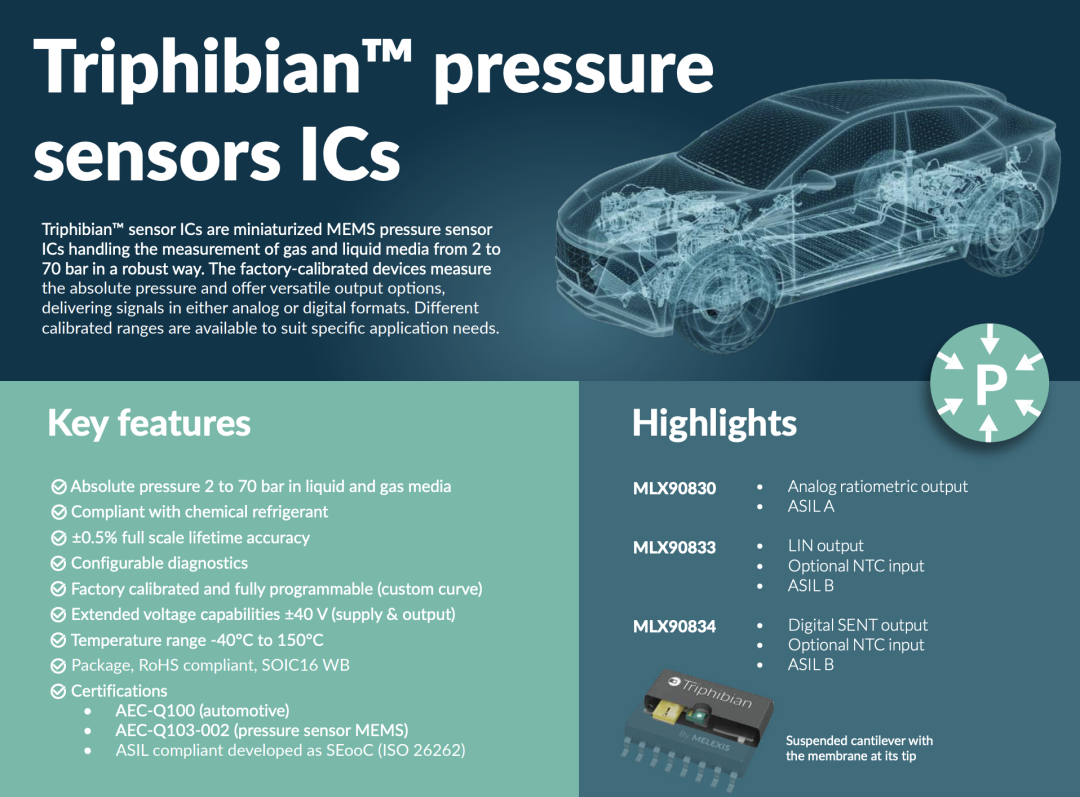 Triphibian™ pressure sensors ICs

Triphibian™ sensor ICs are miniaturized MEMS pressure sensor ICs handling the measurement of gas and liquid media from 2 to 70 bar in a robust way. The factory-calibrated devices measure the absolute pressure and offer versatile output options, delivering signals in either analog or digital formats. Different calibrated ranges are available to suit specific application needs.

P

Key features

Absolute pressure 2 to 70 bar in liquid and gas media
Compliant with chemical refrigerant
±0.5% full scale lifetime accuracy
Configurable diagnostics
Factory calibrated and fully programmable (custom curve)
Extended voltage capabilities ±40 V (supply & output)
Temperature range -40°C to 150°C
Package, RoHS compliant, SOIC16 WB
Certifications
• AEC-Q100 (automotive)
• AEC-Q103-002 (pressure sensor MEMS)
• ASIL compliant developed as SEooC (ISO 26262)

Highlights

MLX90830
• Analog ratiometric output
• ASIL A

MLX90833
• LIN output
• Optional NTC input
• ASIL B

MLX90834
• Digital SENT output
• Optional NTC input
• ASIL B

Triphibian
By MELEXIS

Suspended cantilever with the membrane at its tip